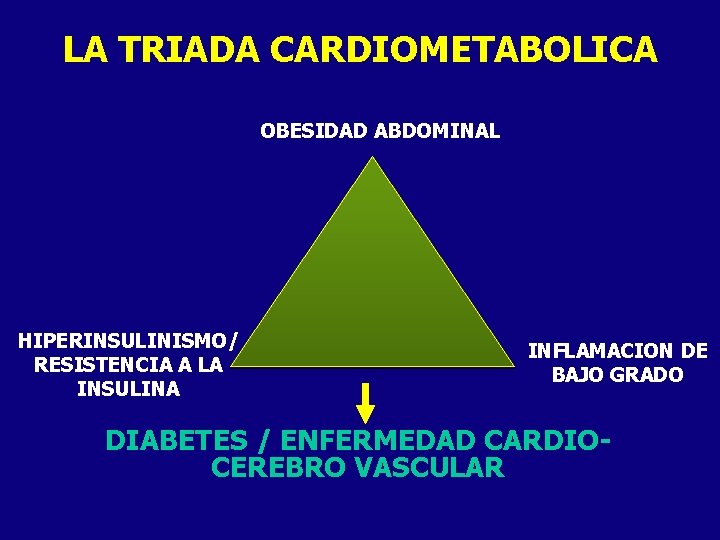 LA TRIADA CARDIOMETABOLICA

OBESIDAD ABDOMINAL

HIPERINSULINISMO/ RESISTENCIA A LA INSULINA

INFLAMACION DE BAJO GRADO

DIABETES / ENFERMEDAD CARDIO-CEREBRO VASCULAR